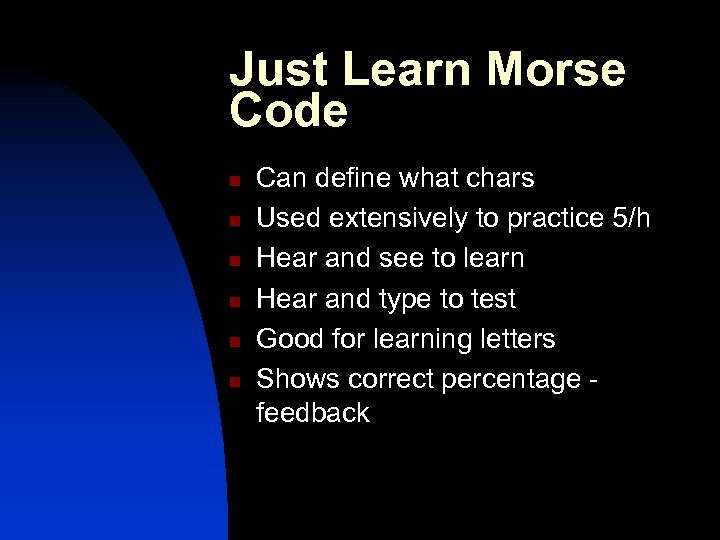 Just Learn Morse Code

- Can define what chars
- Used extensively to practice 5/h
- Hear and see to learn
- Hear and type to test
- Good for learning letters
- Shows correct percentage - feedback